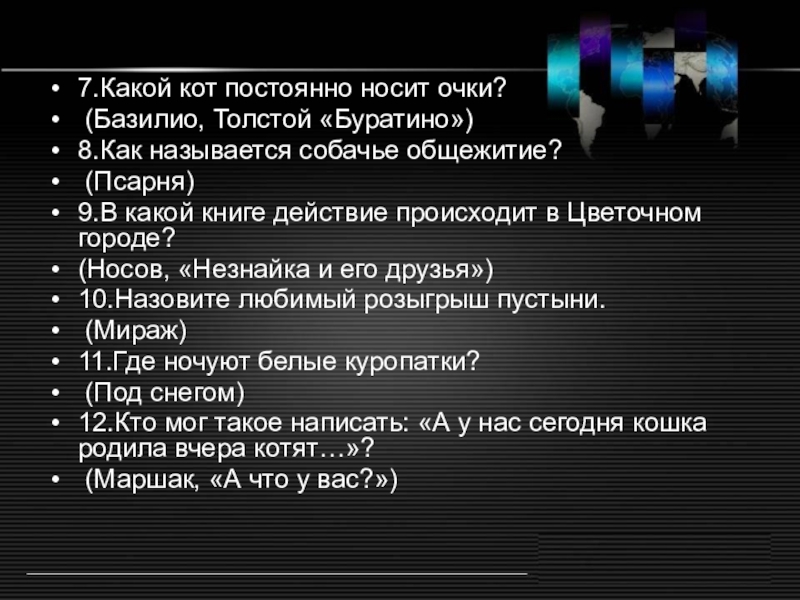 • 7.Какой кот постоянно носит очки?
• (Базилио, Толстой «Буратино»)
• 8.Как называется собачье общежитие?
• (Псарня)
• 9.В какой книге действие происходит в Цветочном городе?
• (Носов, «Незнайка и его друзья»)
• 10.Назовите любимый розыгрыш пустыни.
• (Мираж)
• 11.Где ночуют белые куропатки?
• (Под снегом)
• 12.Кто мог такое написать: «А у нас сегодня кошка родила вчера котят…»?
• (Маршак, «А что у вас?»)